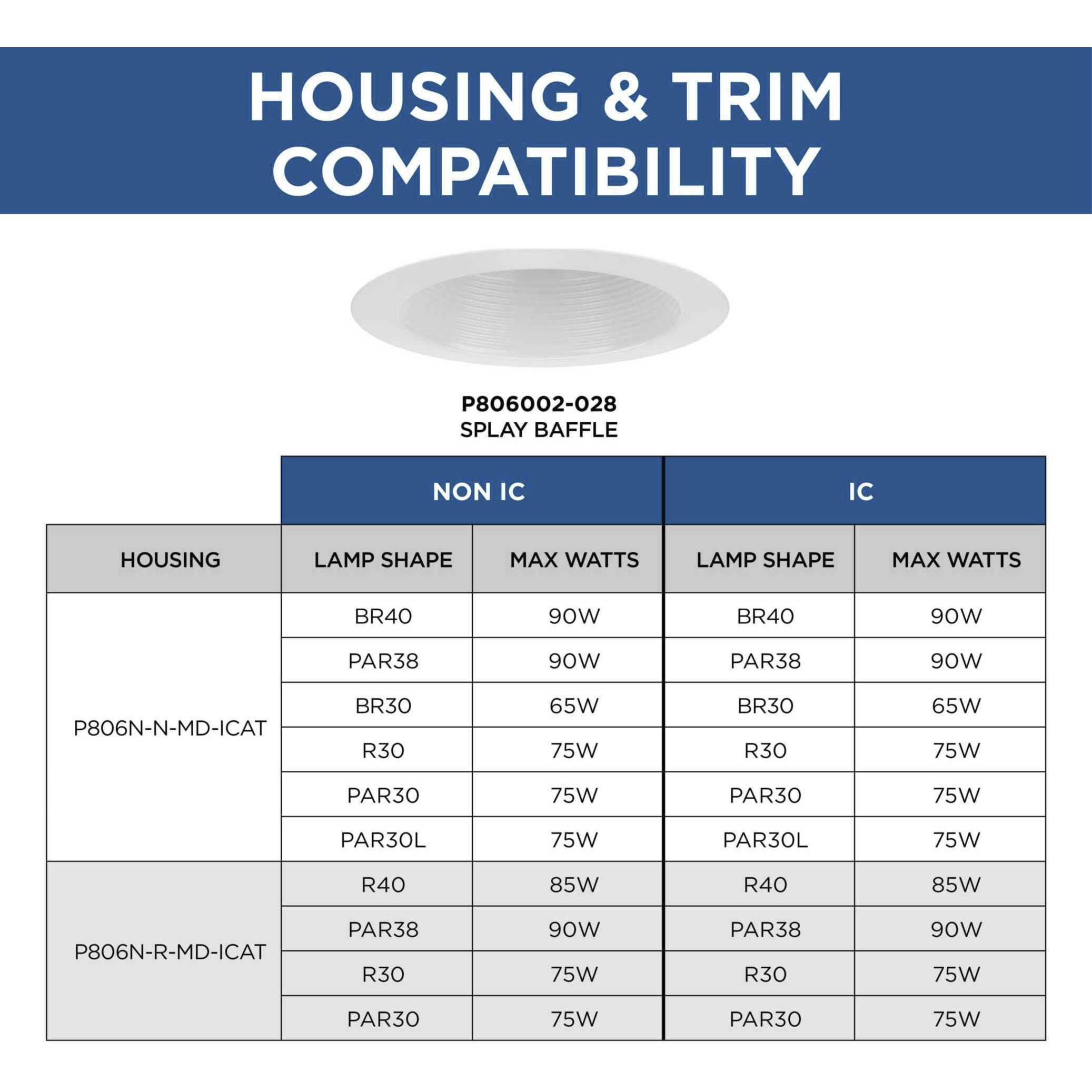 HOUSING & TRIM COMPATIBILITY

P806002-028
SPLAY BAFFLE

| | NON IC | | IC | |
|---|---|---|---|---|
| HOUSING | LAMP SHAPE | MAX WATTS | LAMP SHAPE | MAX WATTS |
| P806N-N-MD-ICAT | BR40 | 90W | BR40 | 90W |
| | PAR38 | 90W | PAR38 | 90W |
| | BR30 | 65W | BR30 | 65W |
| | R30 | 75W | R30 | 75W |
| | PAR30 | 75W | PAR30 | 75W |
| | PAR30L | 75W | PAR30L | 75W |
| P806N-R-MD-ICAT | R40 | 85W | R40 | 85W |
| | PAR38 | 90W | PAR38 | 90W |
| | R30 | 75W | R30 | 75W |
| | PAR30 | 75W | PAR30 | 75W |